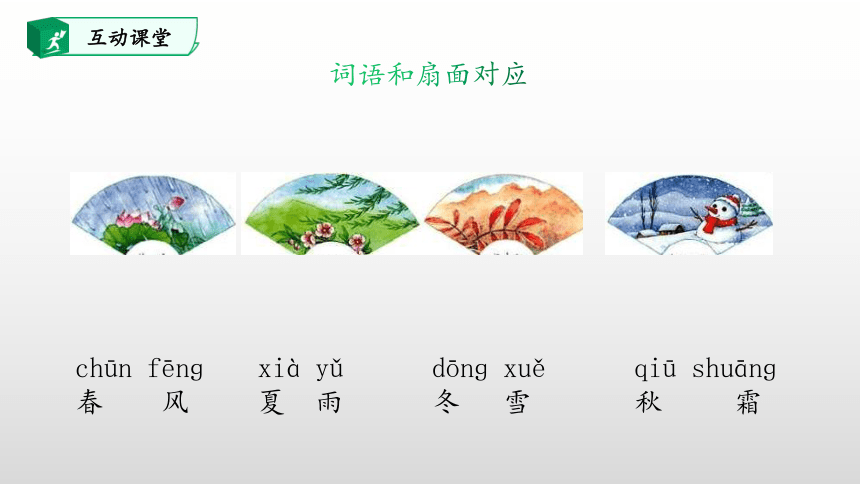 互动课堂

词语和扇面对应

chūn fēng
春 风

xià yǔ
夏 雨

dōng xuě
冬 雪

qiū shuāng
秋 霜